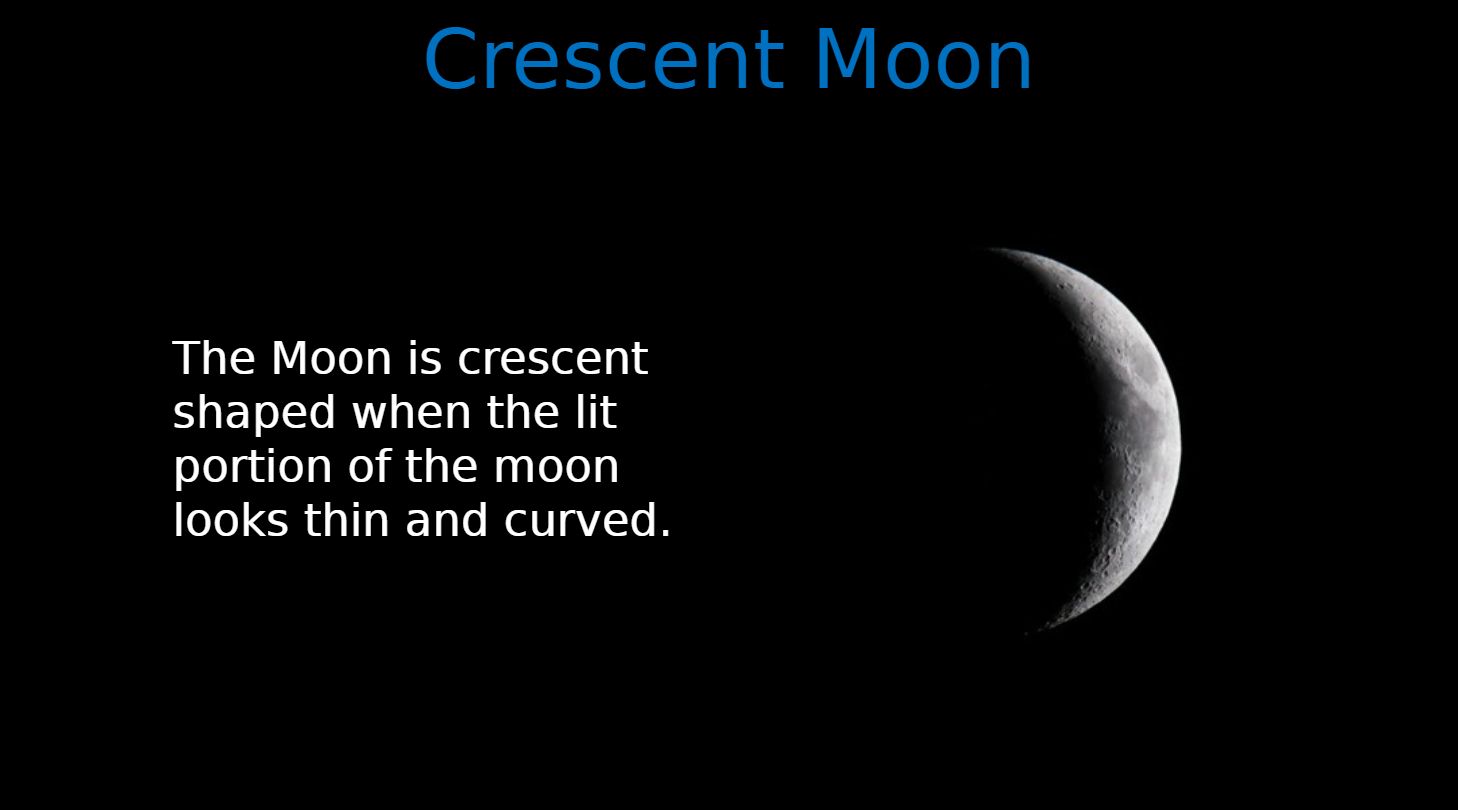 Crescent Moon

The Moon is crescent shaped when the lit portion of the moon looks thin and curved.